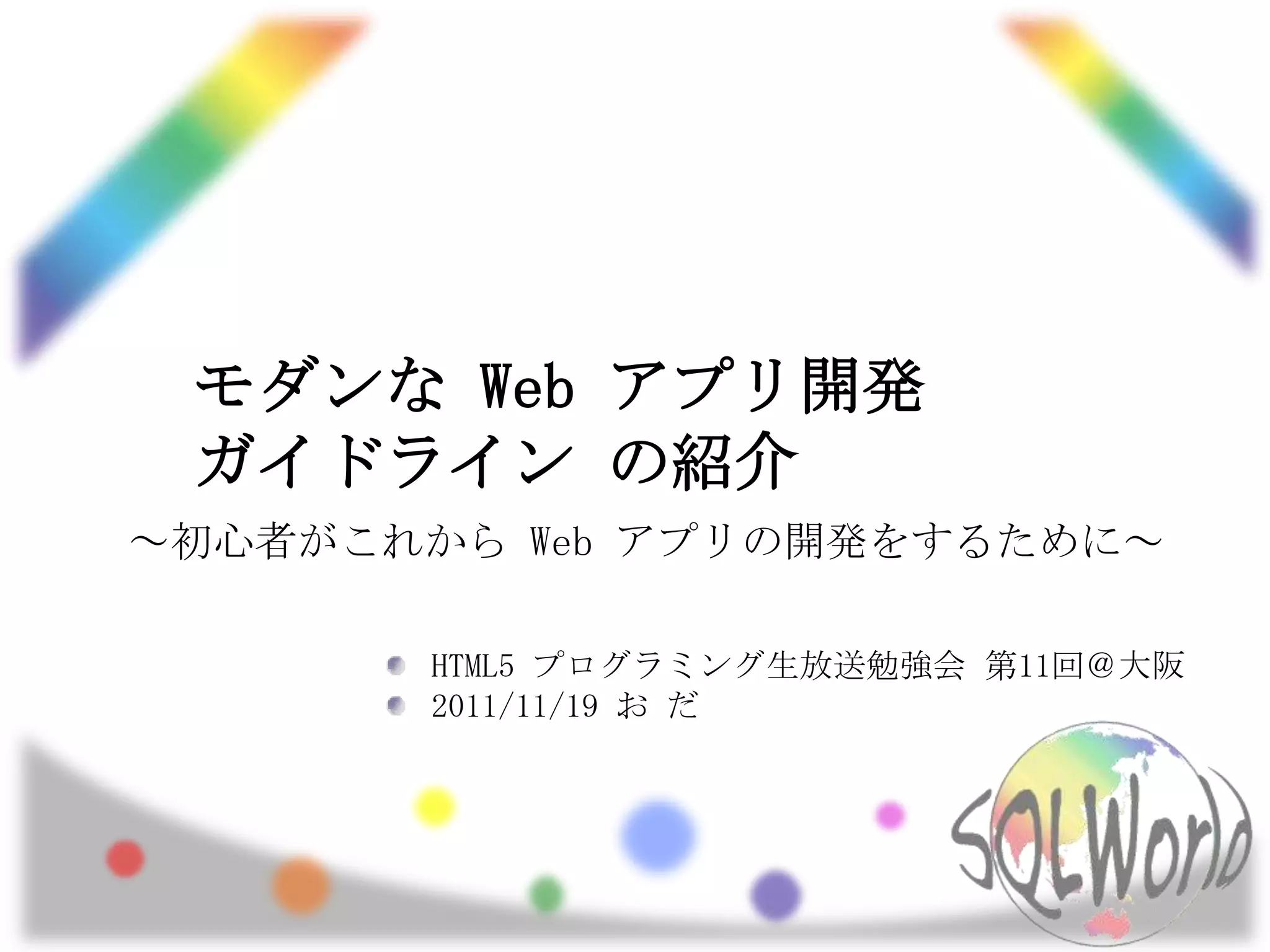 モダンな Web アプリ開発
ガイドライン の紹介

～初心者がこれから Web アプリの開発をするために～

HTML5 プログラミング生放送勉強会 第11回＠大阪
2011/11/19 お だ

SQLWorld